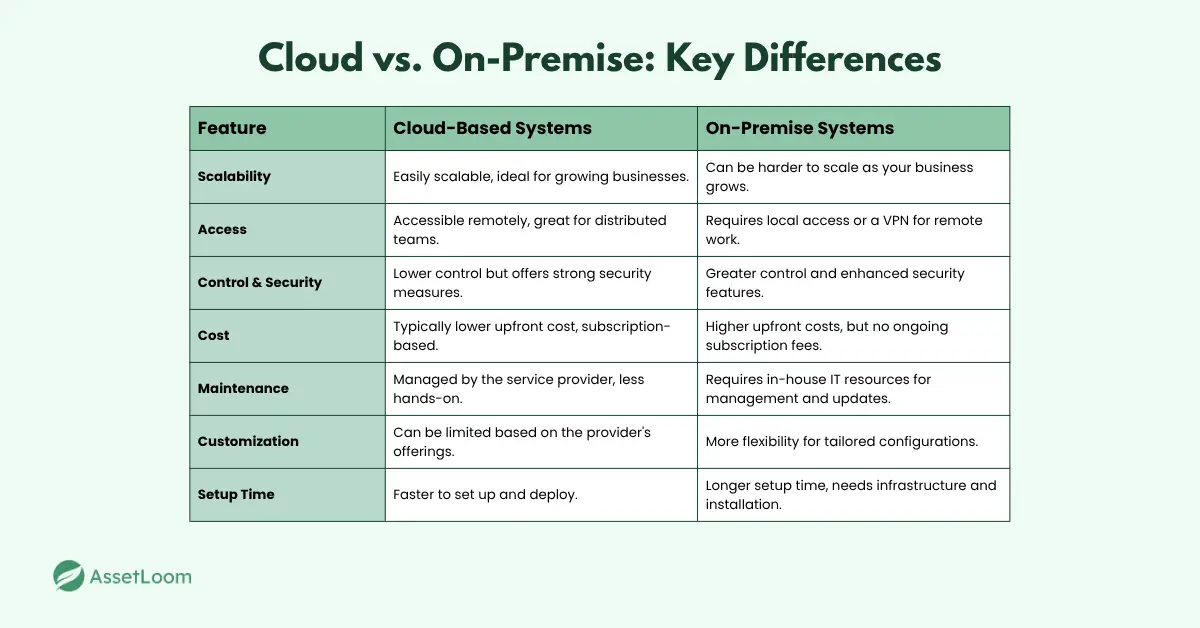 Cloud vs. On-Premise: Key Differences

| Feature | Cloud-Based Systems | On-Premise Systems |
|---|---|---|
| Scalability | Easily scalable, ideal for growing businesses. | Can be harder to scale as your business grows. |
| Access | Accessible remotely, great for distributed teams. | Requires local access or a VPN for remote work. |
| Control & Security | Lower control but offers strong security measures. | Greater control and enhanced security features. |
| Cost | Typically lower upfront cost, subscription-based. | Higher upfront costs, but no ongoing subscription fees. |
| Maintenance | Managed by the service provider, less hands-on. | Requires in-house IT resources for management and updates. |
| Customization | Can be limited based on the provider's offerings. | More flexibility for tailored configurations. |
| Setup Time | Faster to set up and deploy. | Longer setup time, needs infrastructure and installation. |

AssetLoom